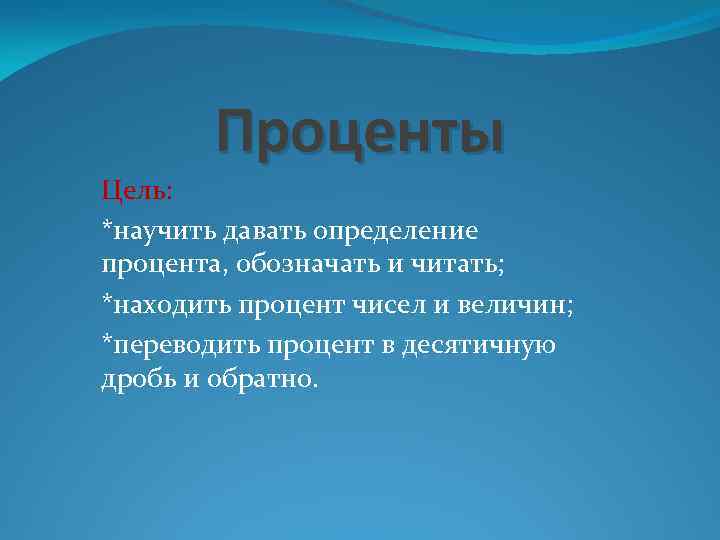 Проценты

Цель:

*научить давать определение процента, обозначать и читать;

*находить процент чисел и величин;

*переводить процент в десятичную дробь и обратно.